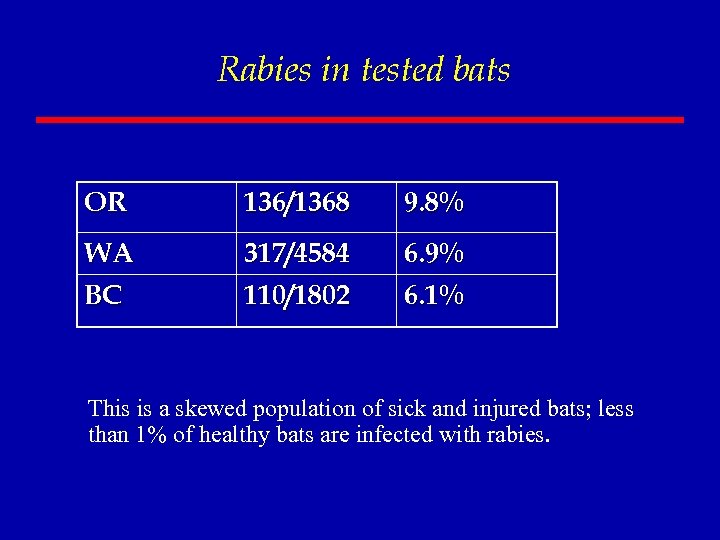 Rabies in tested bats

| OR | 136/1368 | 9.8% |
|---|---|---|
| WA | 317/4584 | 6.9% |
| BC | 110/1802 | 6.1% |

This is a skewed population of sick and injured bats; less than 1% of healthy bats are infected with rabies.